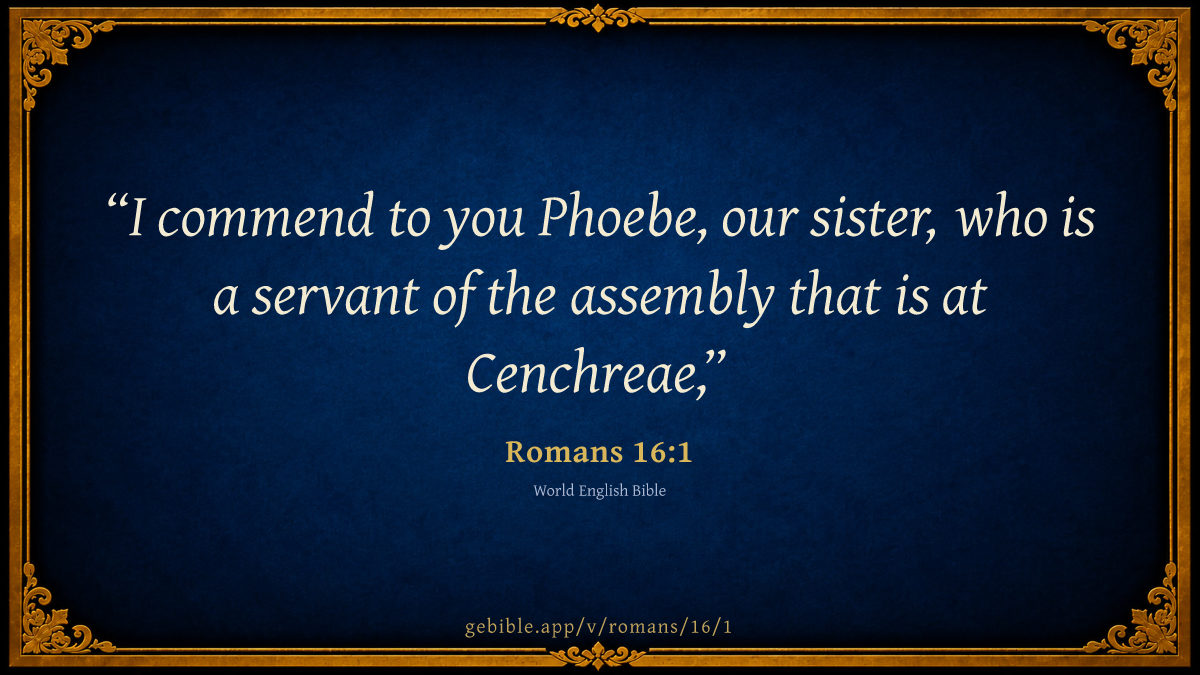 “I commend to you Phoebe, our sister, who is a servant of the assembly that is at Cenchreae,”

Romans 16:1

World English Bible

gebible.app/v/romans/16/1